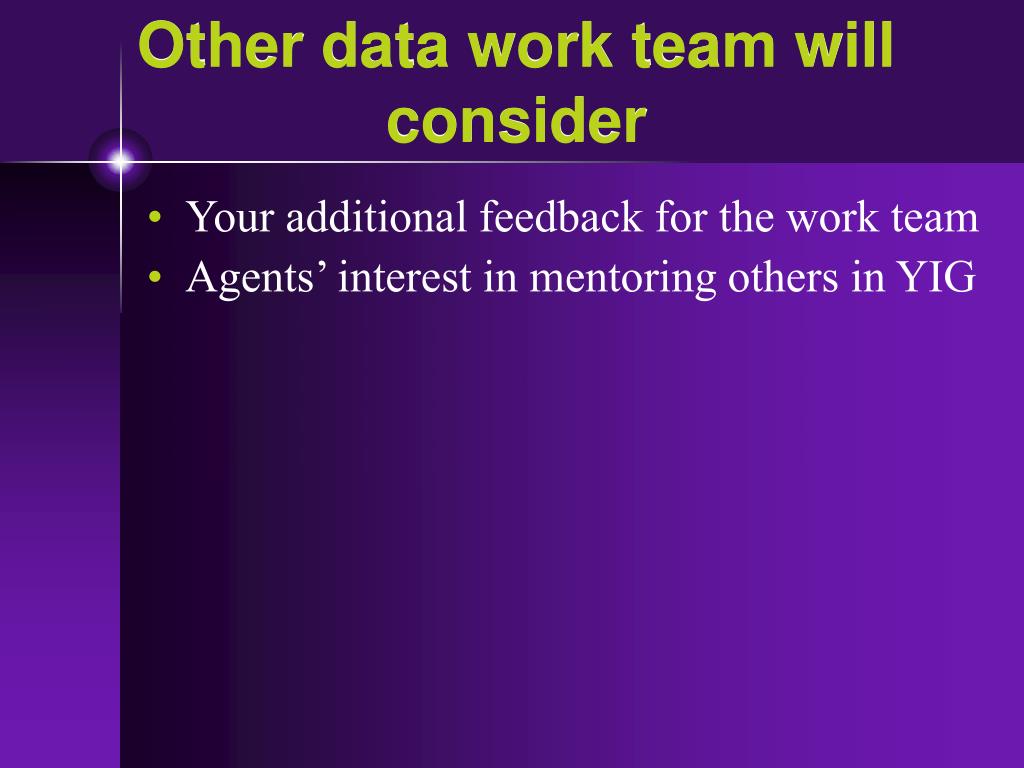 Other data work team will consider

• Your additional feedback for the work team
• Agents’ interest in mentoring others in YIG